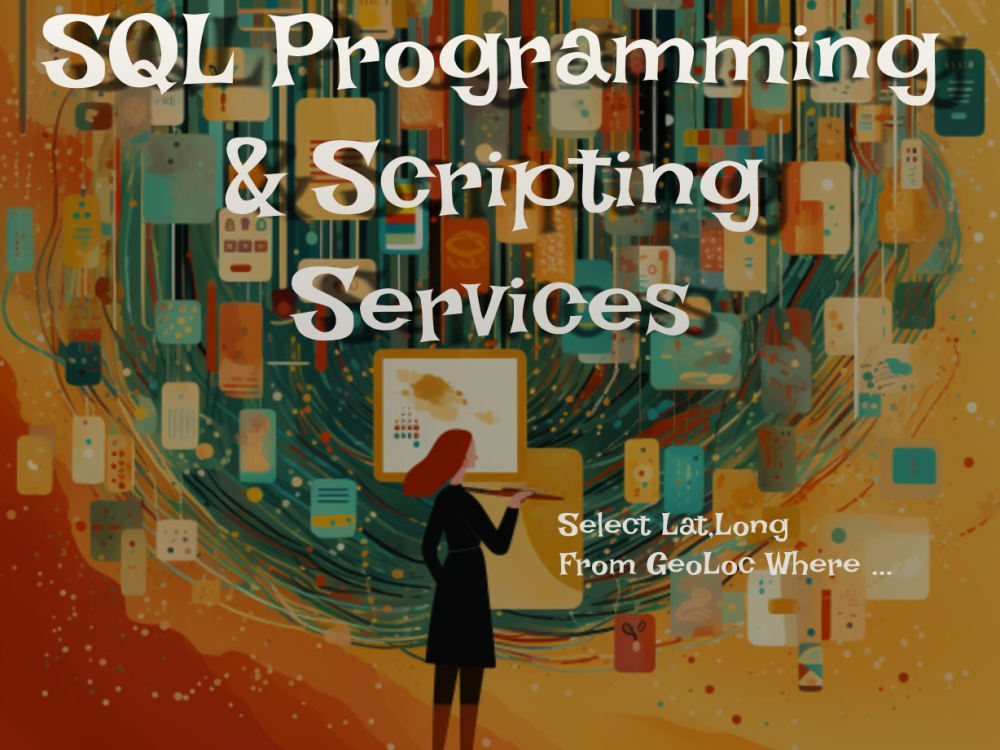 SQL Programming & Scripting Services

Select Lat,Long
From GeoLoc Where ...